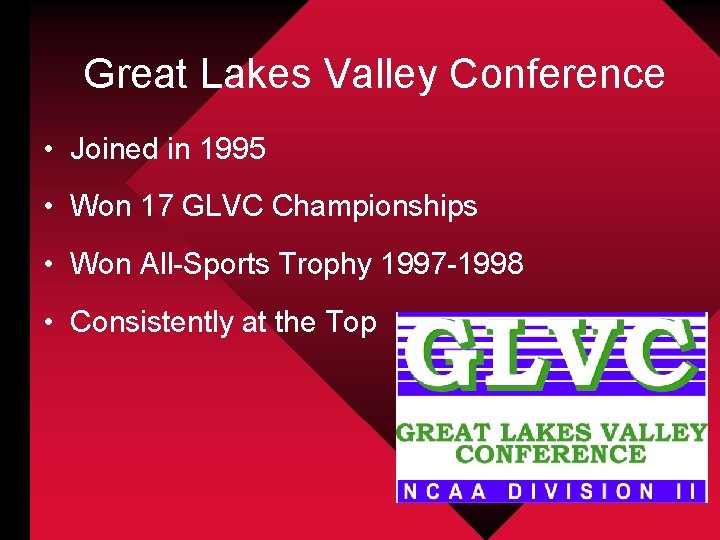 Great Lakes Valley Conference

• Joined in 1995
• Won 17 GLVC Championships
• Won All-Sports Trophy 1997-1998
• Consistently at the Top

GLVC
GREAT LAKES VALLEY CONFERENCE
NCAA DIVISION II